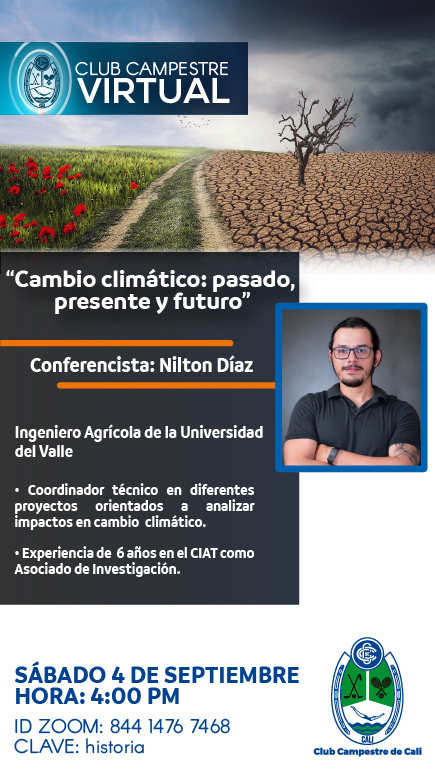 CLUB CAMPESTRE
VIRTUAL

"Cambio climático: pasado, presente y futuro"

Conferencista: Nilton Díaz

Ingeniero Agrícola de la Universidad del Valle

• Coordinador técnico en diferentes proyectos orientados a analizar impactos en cambio climático.

• Experiencia de 6 años en el CIAT como Asociado de Investigación.

SÁBADO 4 DE SEPTIEMBRE
HORA: 4:00 PM

ID ZOOM: 844 1476 7468
CLAVE: historia

CALI
Club Campestre de Cali